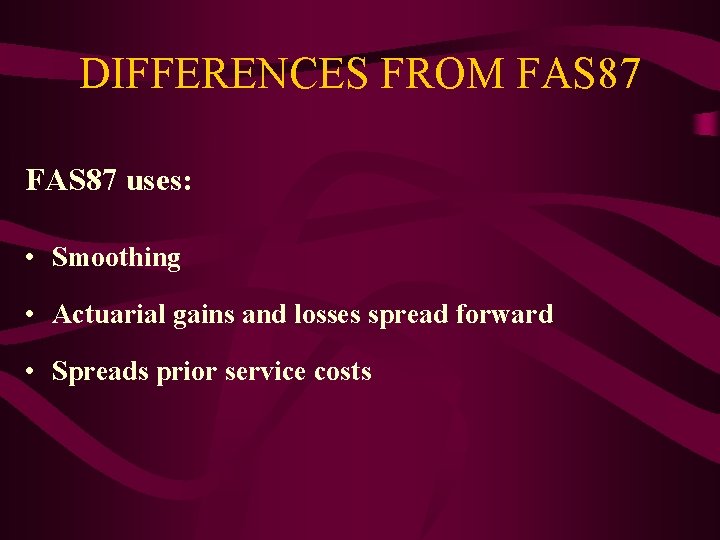 DIFFERENCES FROM FAS87

FAS87 uses:

• Smoothing

• Actuarial gains and losses spread forward

• Spreads prior service costs